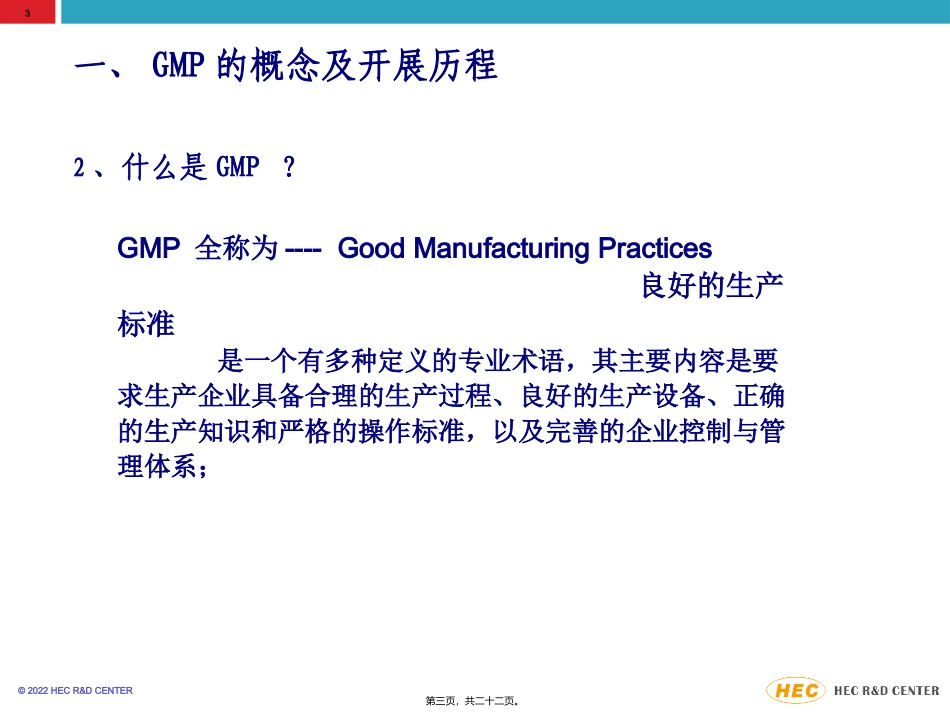 3

一、 GMP 的概念及开展历程

2、什么是 GMP ？

GMP 全称为 ---- Good Manufacturing Practices
良好的生产标准

是一个有多种定义的专业术语，其主要内容是要求生产企业具备合理的生产过程、良好的生产设备、正确的生产知识和严格的操作标准，以及完善的企业控制与管理体系；

© 2022 HEC R&D CENTER

第三页，共二十二页。

HEC HEC R&D CENTER